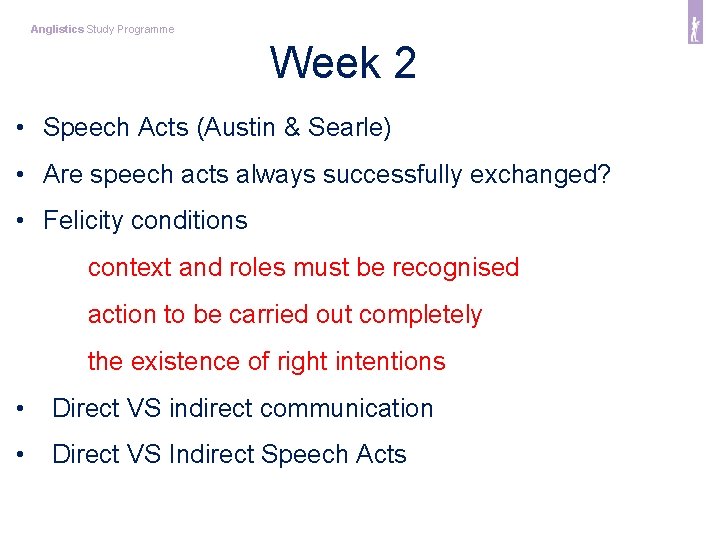 Anglistics Study Programme

Week 2

• Speech Acts (Austin & Searle)
• Are speech acts always successfully exchanged?
• Felicity conditions

context and roles must be recognised

action to be carried out completely

the existence of right intentions

• Direct VS indirect communication
• Direct VS Indirect Speech Acts